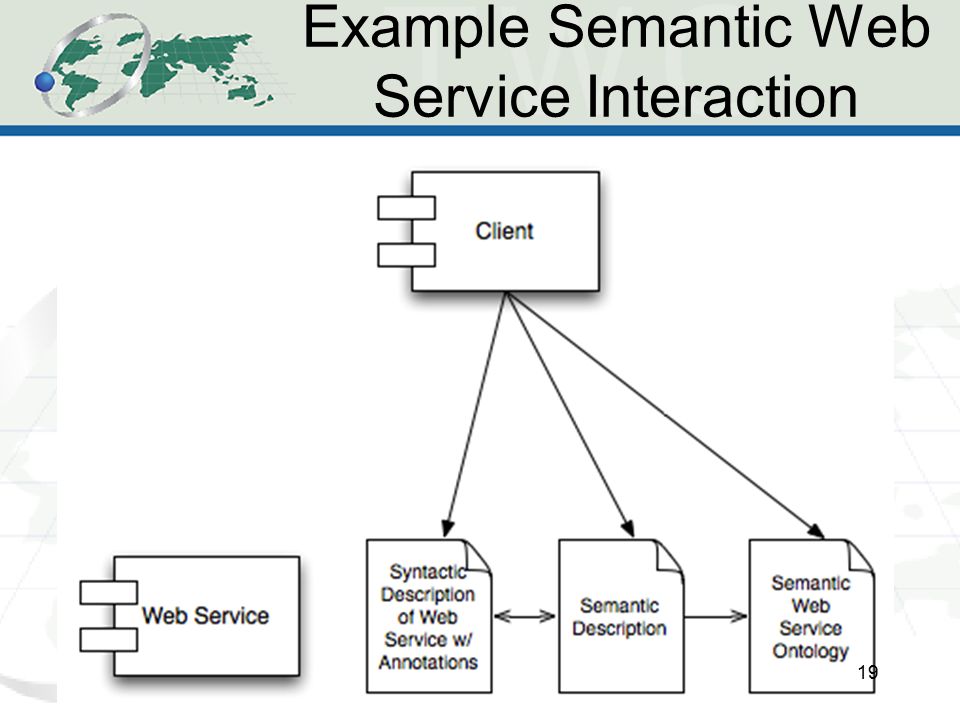 Example Semantic Web Service Interaction

Client

Web Service

Syntactic Description of Web Service w/ Annotations

Semantic Description

Semantic Web Service Ontology

19